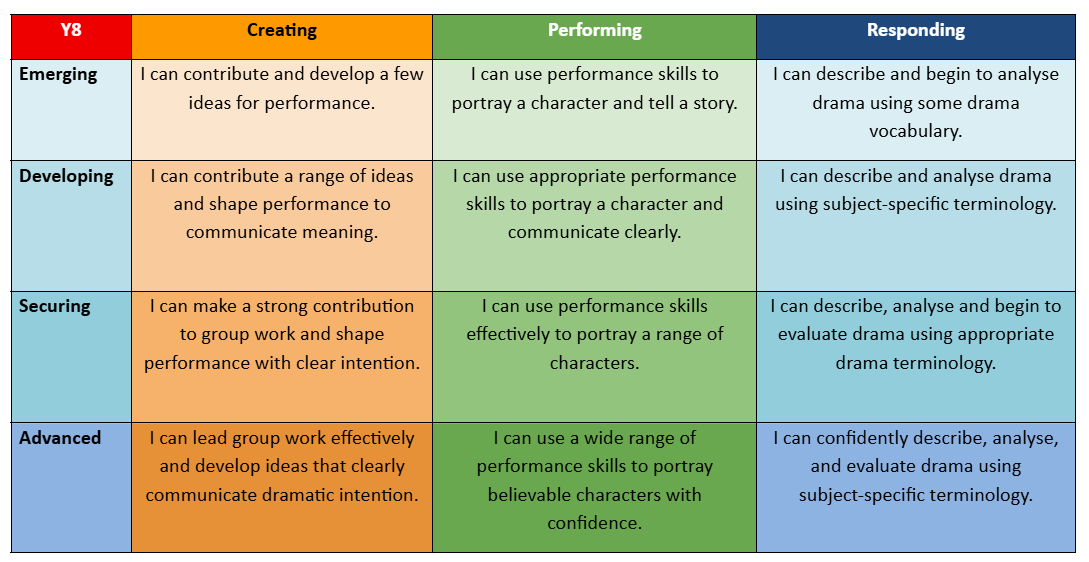 | Y8 | Creating | Performing | Responding |
|---|---|---|---|
| Emerging | I can contribute and develop a few ideas for performance. | I can use performance skills to portray a character and tell a story. | I can describe and begin to analyse drama using some drama vocabulary. |
| Developing | I can contribute a range of ideas and shape performance to communicate meaning. | I can use appropriate performance skills to portray a character and communicate clearly. | I can describe and analyse drama using subject-specific terminology. |
| Securing | I can make a strong contribution to group work and shape performance with clear intention. | I can use performance skills effectively to portray a range of characters. | I can describe, analyse and begin to evaluate drama using appropriate drama terminology. |
| Advanced | I can lead group work effectively and develop ideas that clearly communicate dramatic intention. | I can use a wide range of performance skills to portray believable characters with confidence. | I can confidently describe, analyse, and evaluate drama using subject-specific terminology. |